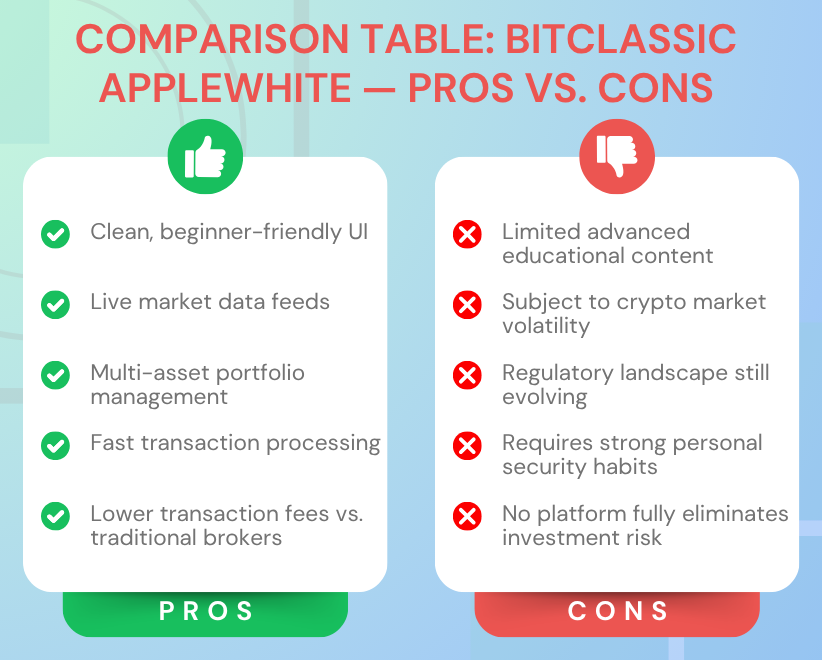 COMPARISON TABLE: BITCLASSIC APPLEWHITE — PROS VS. CONS

Clean, beginner-friendly UI

Live market data feeds

Multi-asset portfolio management

Fast transaction processing

Lower transaction fees vs. traditional brokers

PROS

Limited advanced educational content

Subject to crypto market volatility

Regulatory landscape still evolving

Requires strong personal security habits

No platform fully eliminates investment risk

CONS